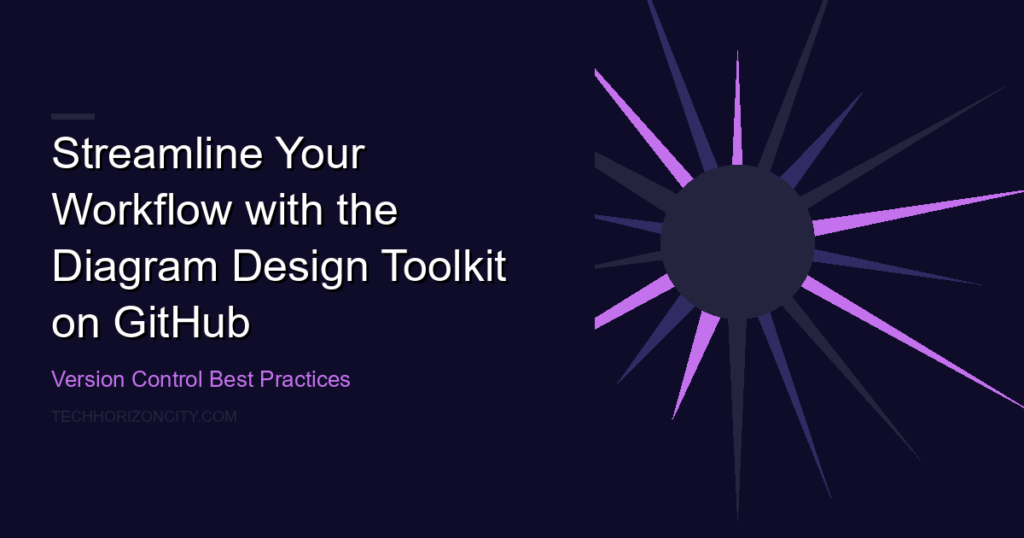 Streamline Your Workflow with the Diagram Design Toolkit on GitHub

Version Control Best Practices

TECHHORIZONCITY.COM